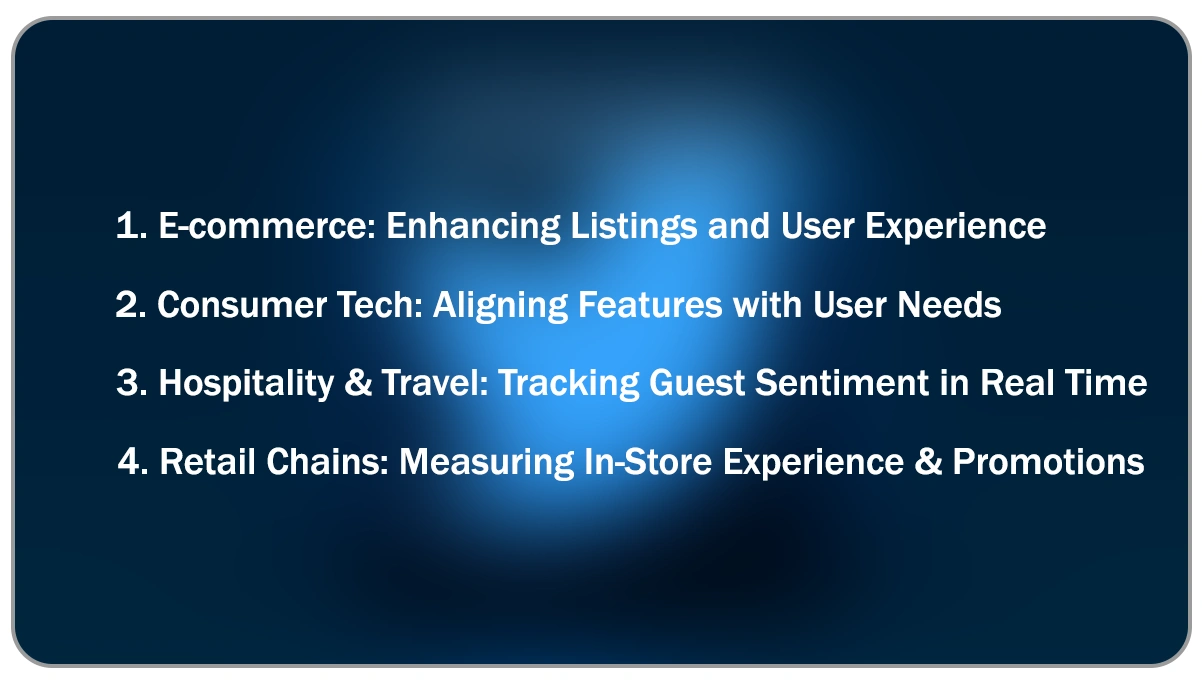 1. E-commerce: Enhancing Listings and User Experience

2. Consumer Tech: Aligning Features with User Needs

3. Hospitality & Travel: Tracking Guest Sentiment in Real Time

4. Retail Chains: Measuring In-Store Experience & Promotions